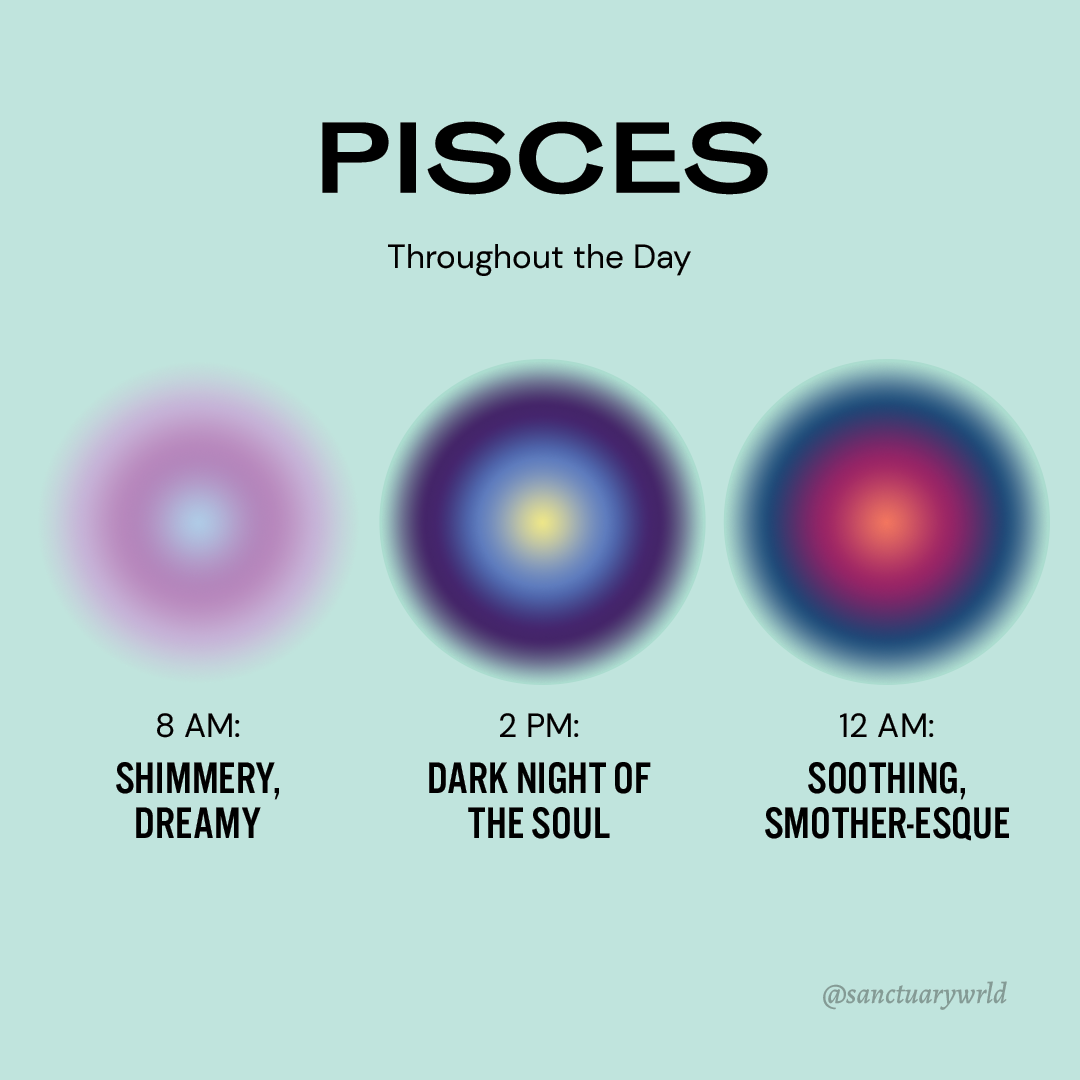 PISCES

Throughout the Day

8 AM:
SHIMMERY, DREAMY

2 PM:
DARK NIGHT OF THE SOUL

12 AM:
SOOTHING, SMOTHER-ESQUE

@sanctuarywrld